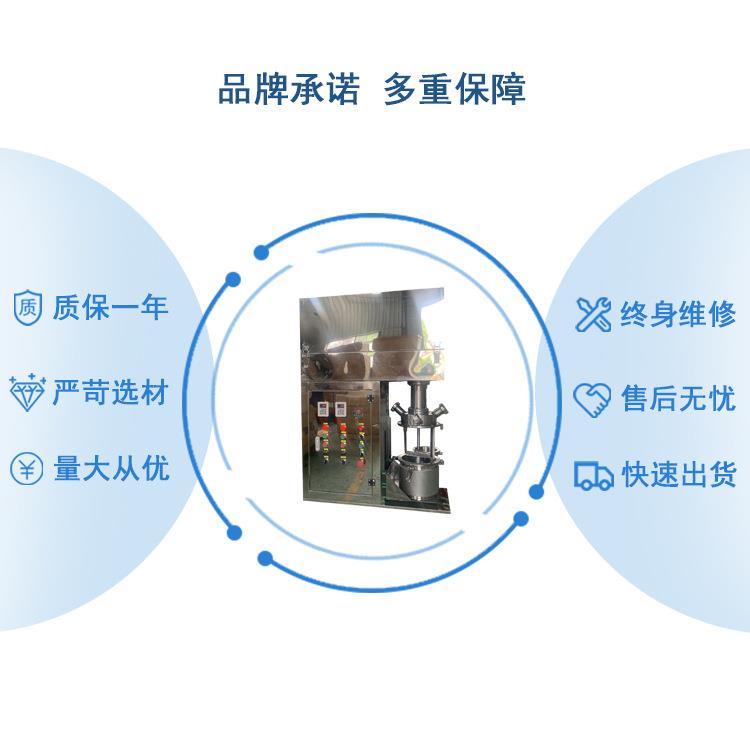 品牌承诺 多重保障

质 质保一年

严苛选材

¥ 量大从优

终身维修

售后无忧

快速出货